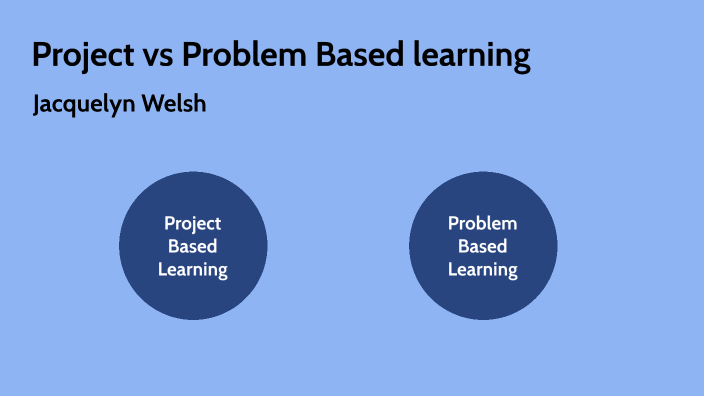 Project vs Problem Based learning

Jacquelyn Welsh

Project Based Learning

Problem Based Learning